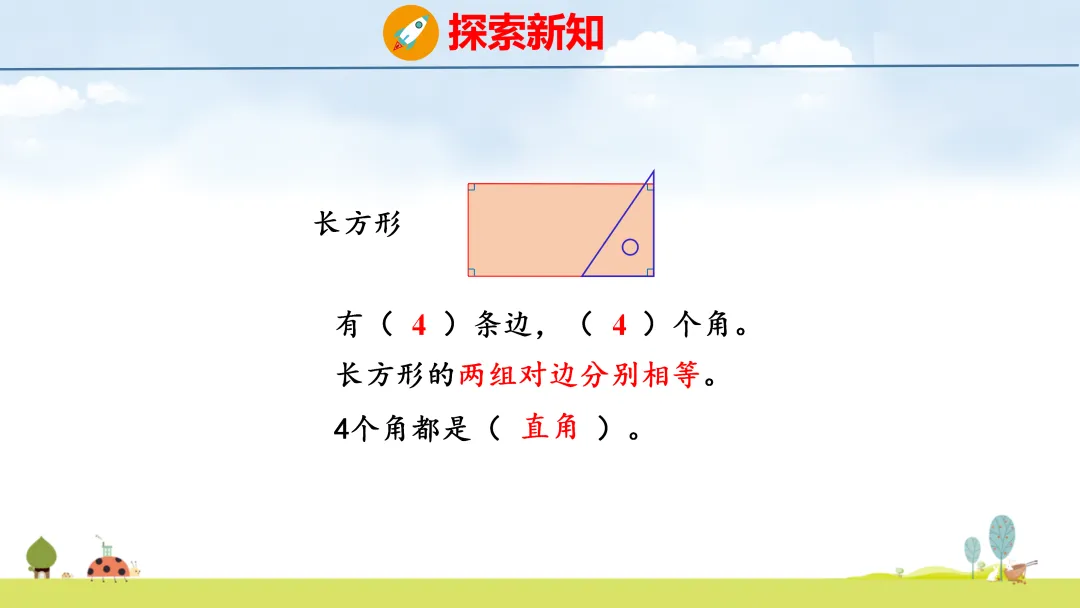 探索新知

长方形

有（ 4 ）条边，（ 4 ）个角。

长方形的两组对边分别相等。

4个角都是（ 直角 ）。